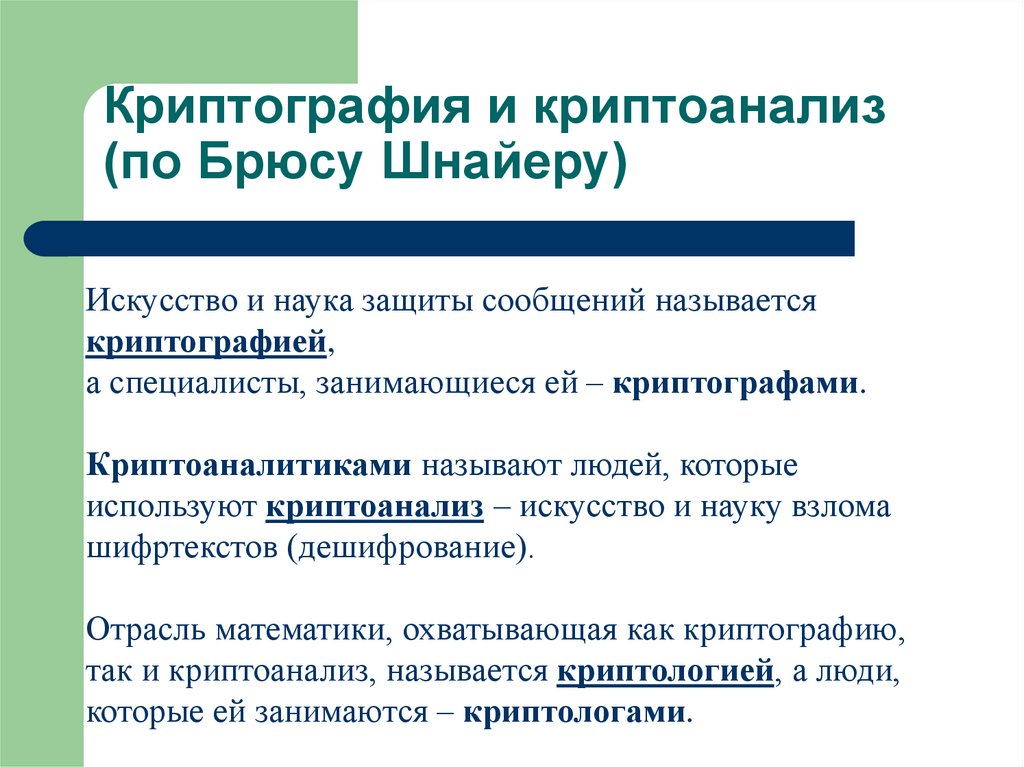 Криптография и криптоанализ (по Брюсу Шнайеру)

Искусство и наука защиты сообщений называется криптографией,
а специалисты, занимающиеся ей – криптографами.

Криптоаналитиками называют людей, которые используют криптоанализ – искусство и науку взлома шифртекстов (дешифрование).

Отрасль математики, охватывающая как криптографию, так и криптоанализ, называется криптологией, а люди, которые ей занимаются – криптологами.